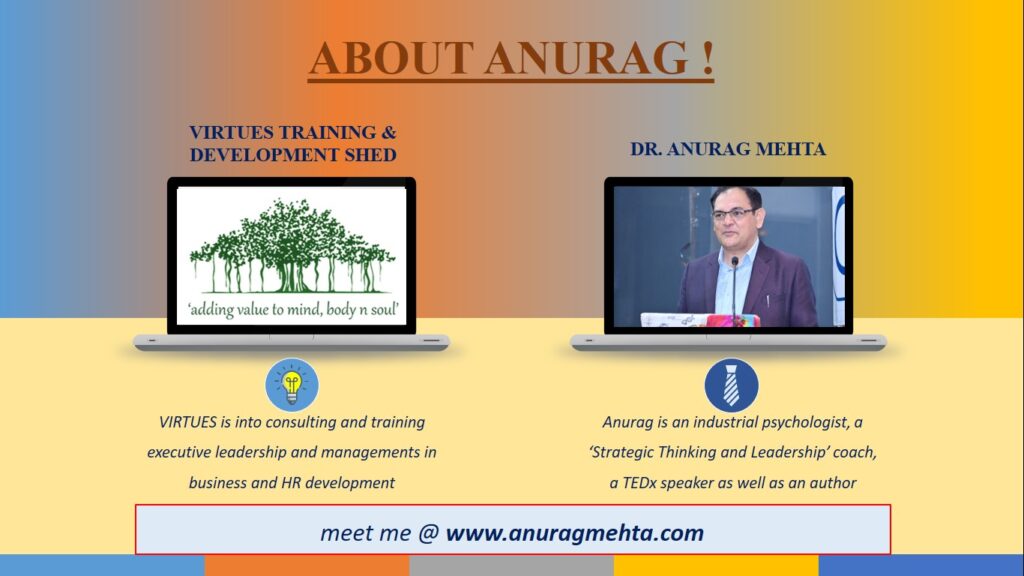 ABOUT ANURAG !

VIRTUES TRAINING & DEVELOPMENT SHED

'adding value to mind, body n soul'

VIRTUES is into consulting and training executive leadership and managements in business and HR development

DR. ANURAG MEHTA

Anurag is an industrial psychologist, a 'Strategic Thinking and Leadership' coach, a TEDx speaker as well as an author

meet me @ www.anuragmehta.com